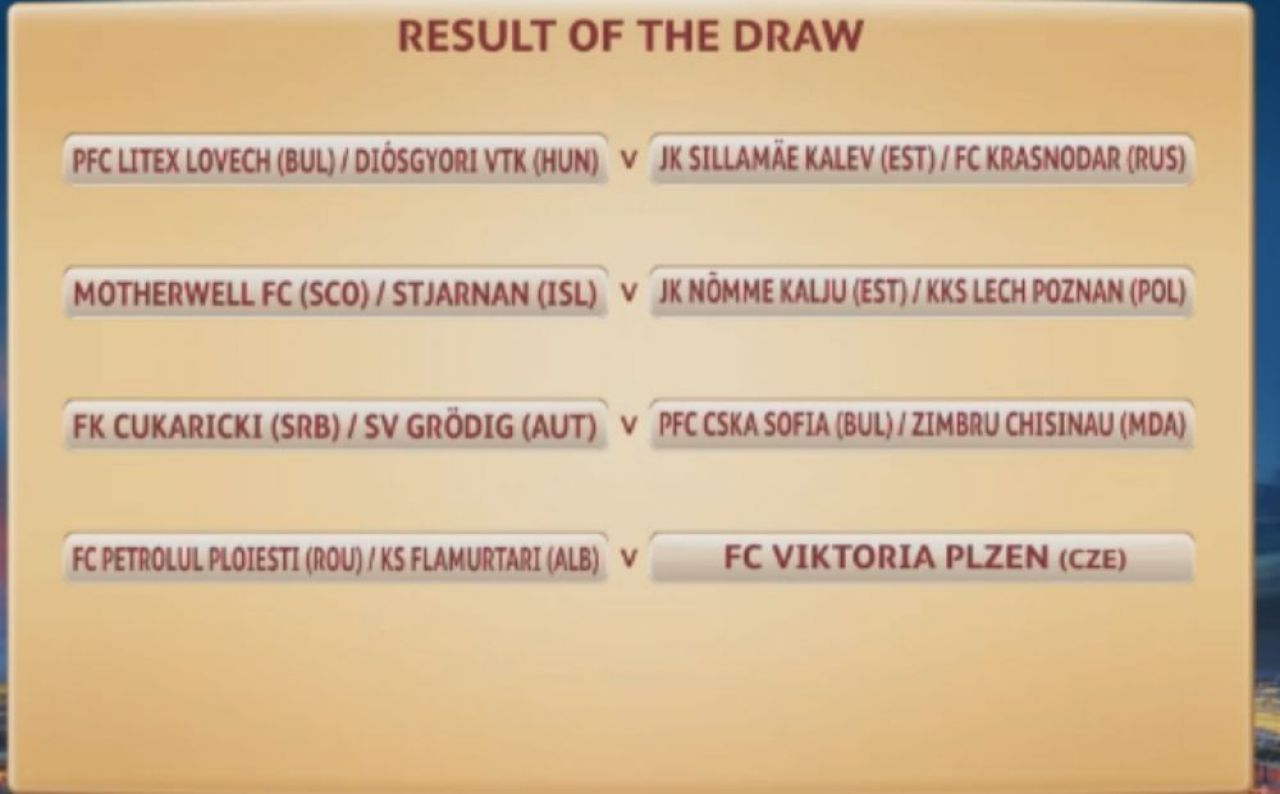 RESULT OF THE DRAW

PFC LITEX LOVECH (BUL) / DIÓSGYORI VTK (HUN) V JK SILLAMÄE KALEV (EST) / FC KRASNODAR (RUS)

MOTHERWELL FC (SCO) / STJARNAN (ISL) V JK NÕMME KALJU (EST) / KKS LECH POZNAN (POL)

FK CUKARICKI (SRB) / SV GRÖDIG (AUT) V PFC CSKA SOFIA (BUL) / ZIMBRU CHISINAU (MDA)

FC PETROLUL PLOIESTI (ROU) / KS FLAMURTARI (ALB) V FC VIKTORIA PLZEN (CZE)